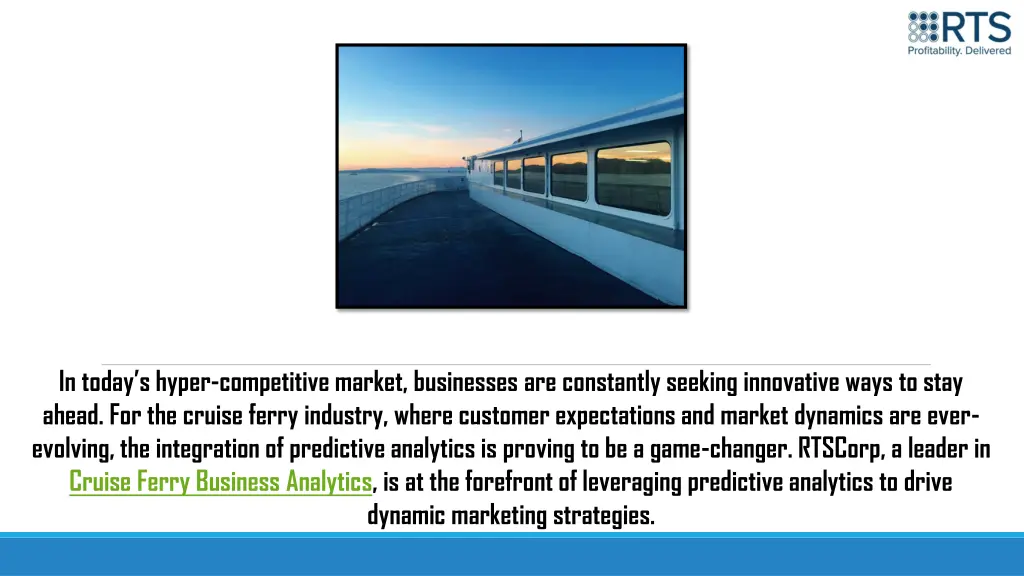 RTS
Profitability. Delivered

In today's hyper-competitive market, businesses are constantly seeking innovative ways to stay ahead. For the cruise ferry industry, where customer expectations and market dynamics are ever-evolving, the integration of predictive analytics is proving to be a game-changer. RTSCorp, a leader in Cruise Ferry Business Analytics, is at the forefront of leveraging predictive analytics to drive dynamic marketing strategies.